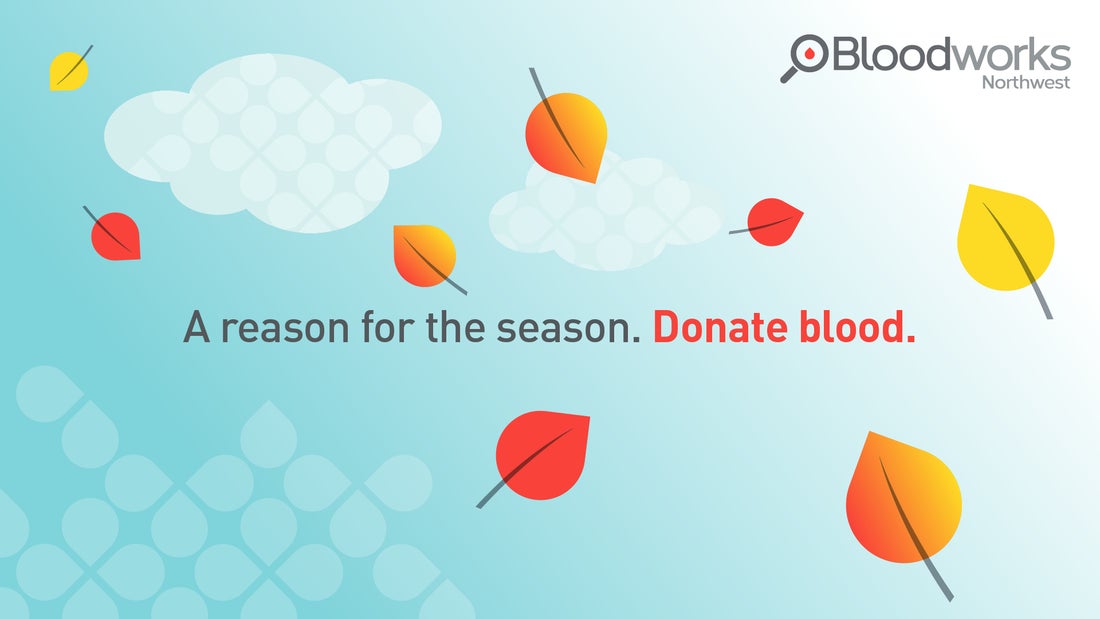 Bloodworks
Northwest

A reason for the season. Donate blood.